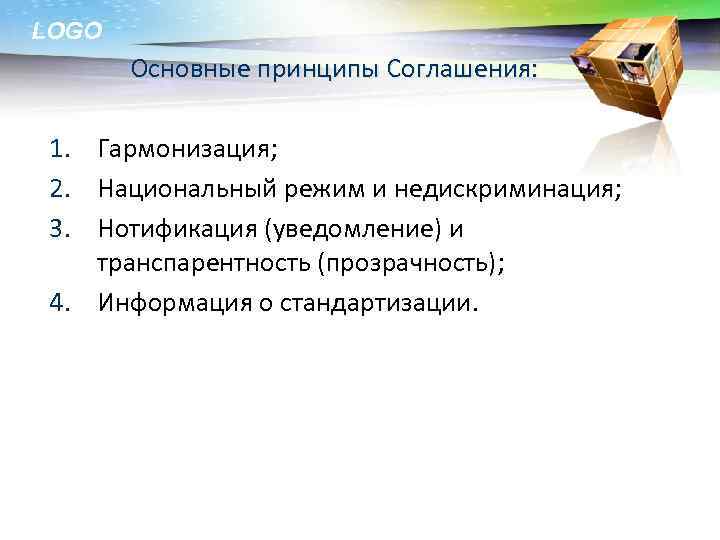 LOGO

Основные принципы Соглашения:

1. Гармонизация;
2. Национальный режим и недискриминация;
3. Нотификация (уведомление) и транспарентность (прозрачность);
4. Информация о стандартизации.